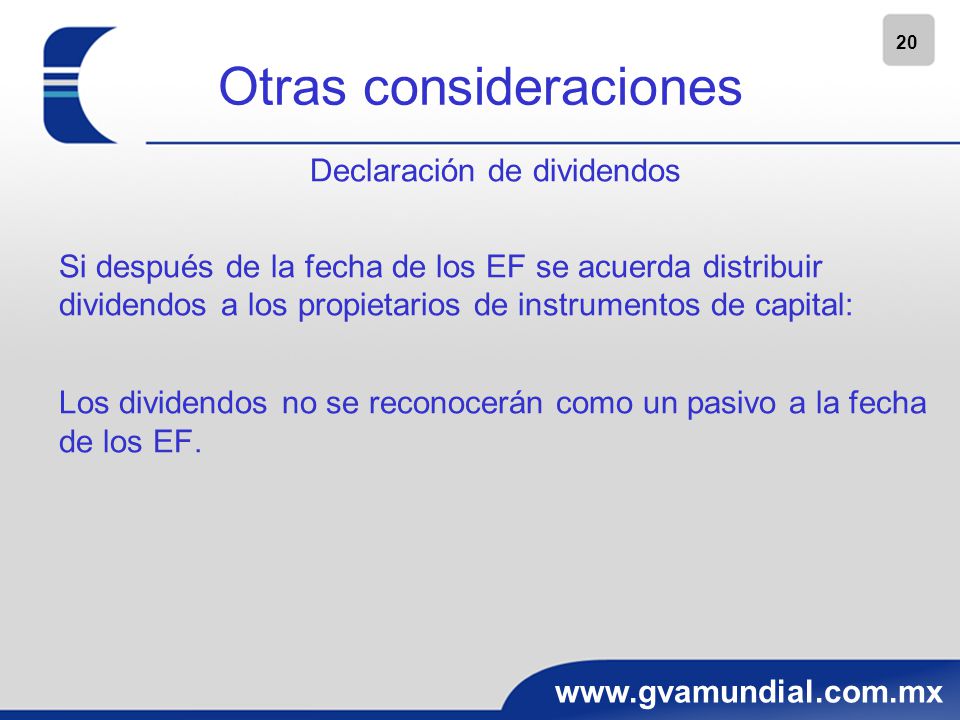 20

Otras consideraciones

Declaración de dividendos

Si después de la fecha de los EF se acuerda distribuir dividendos a los propietarios de instrumentos de capital:

Los dividendos no se reconocerán como un pasivo a la fecha de los EF.

www.gvamundial.com.mx